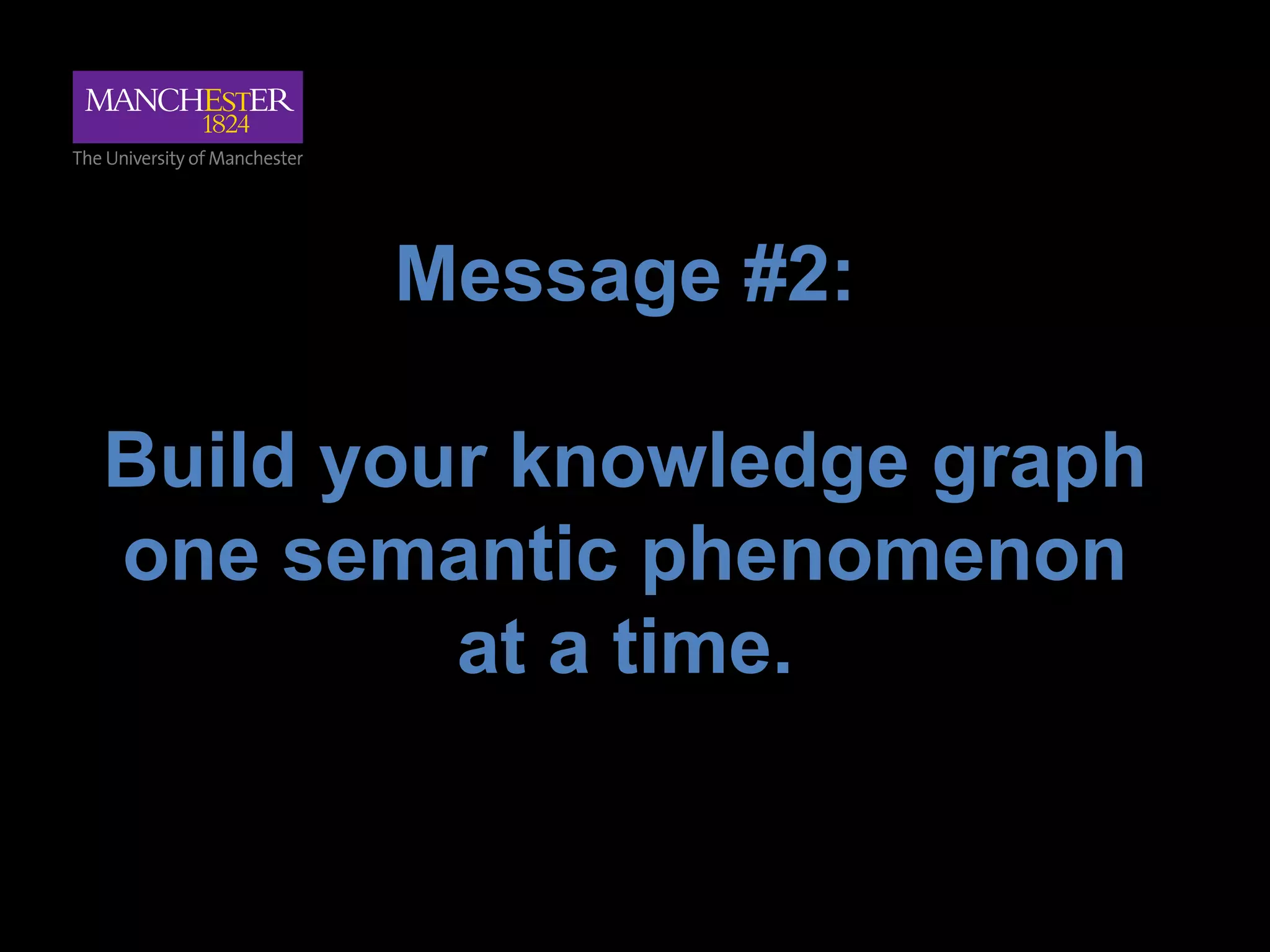 MANCHESTER
1824
The University of Manchester

Message #2:

Build your knowledge graph one semantic phenomenon at a time.